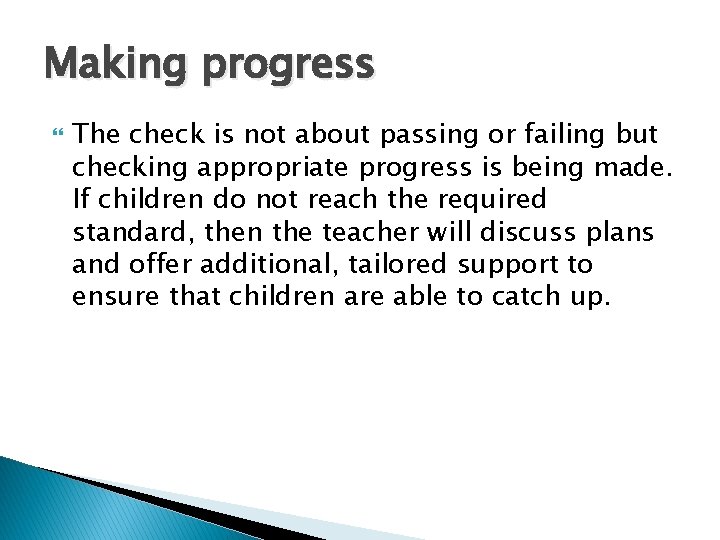 Making progress

The check is not about passing or failing but checking appropriate progress is being made. If children do not reach the required standard, then the teacher will discuss plans and offer additional, tailored support to ensure that children are able to catch up.